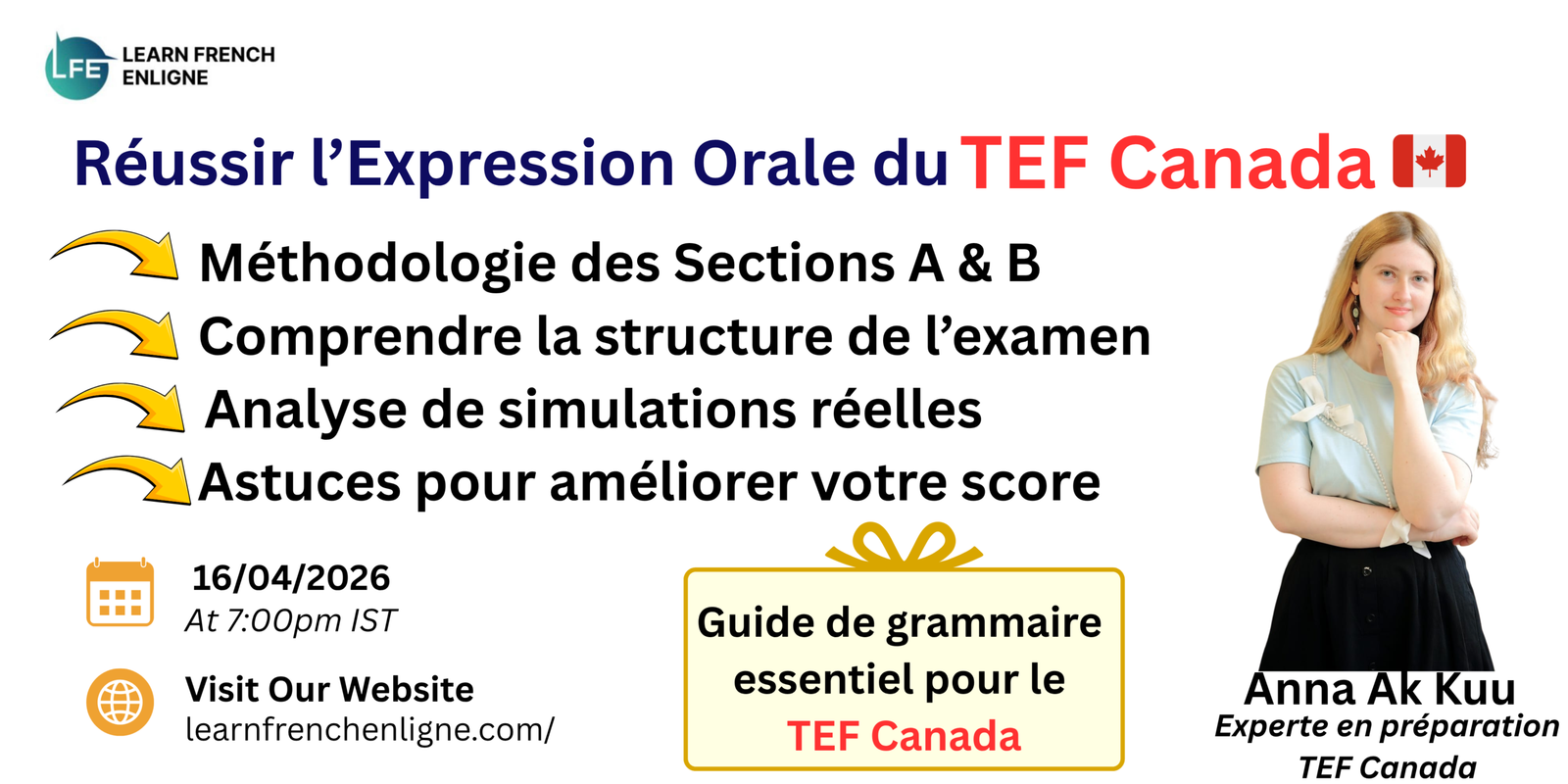 LFE LEARN FRENCH ENLIGNE

Réussir l'Expression Orale du TEF Canada

Méthodologie des Sections A & B

Comprendre la structure de l'examen

Analyse de simulations réelles

Astuces pour améliorer votre score

16/04/2026
At 7:00pm IST

Visit Our Website
learnfrenchenligne.com/

Guide de grammaire essentiel pour le TEF Canada

Anna Ak Kuu
Experte en préparation TEF Canada